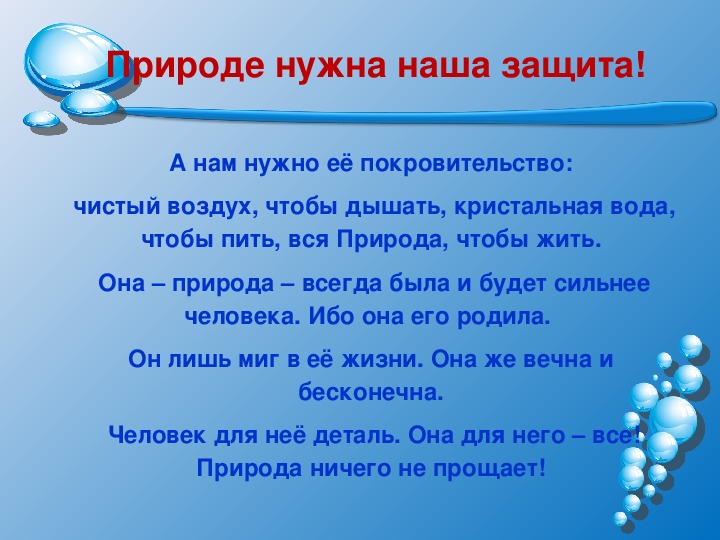 Природе нужна наша защита!

А нам нужно её покровительство:

чистый воздух, чтобы дышать, кристальная вода, чтобы пить, вся Природа, чтобы жить.

Она – природа – всегда была и будет сильнее человека. Ибо она его родила.

Он лишь миг в её жизни. Она же вечна и бесконечна.

Человек для неё деталь. Она для него – все! Природа ничего не прощает!